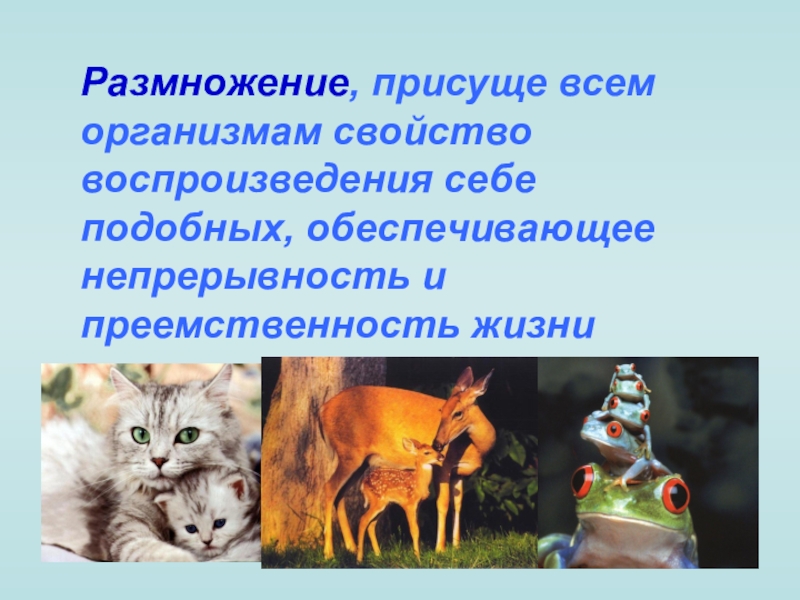 Размножение, присуще всем организмам свойство воспроизведения себе подобных, обеспечивающее непрерывность и преемственность жизни